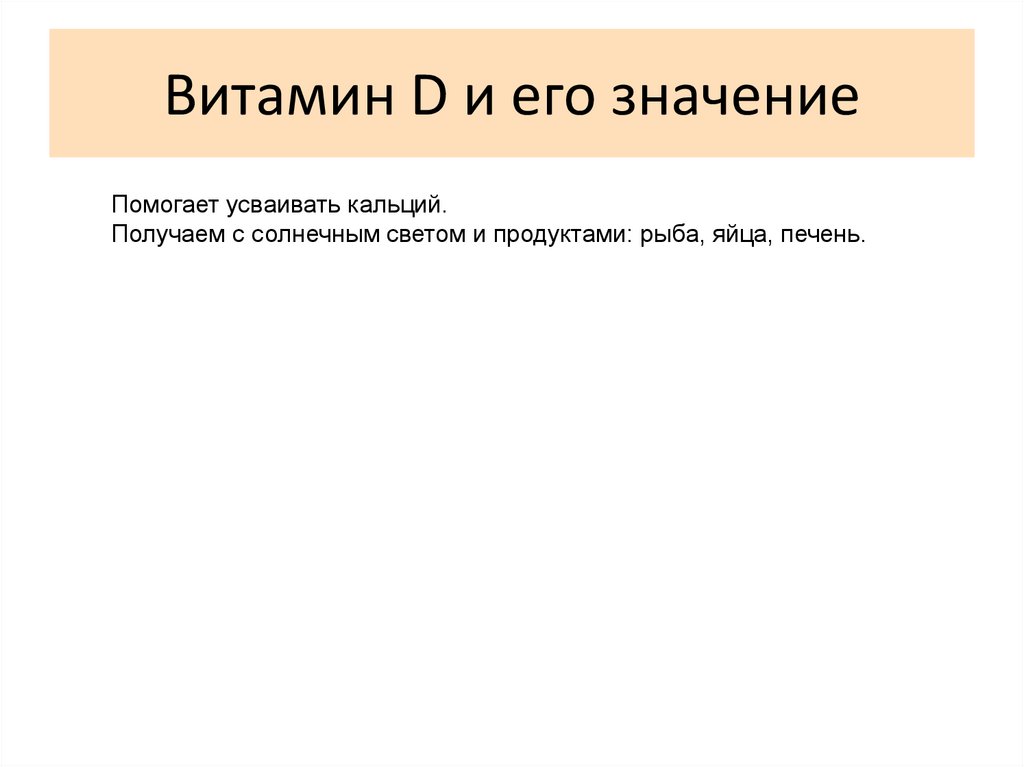 Витамин D и его значение

Помогает усваивать кальций.
Получаем с солнечным светом и продуктами: рыба, яйца, печень.